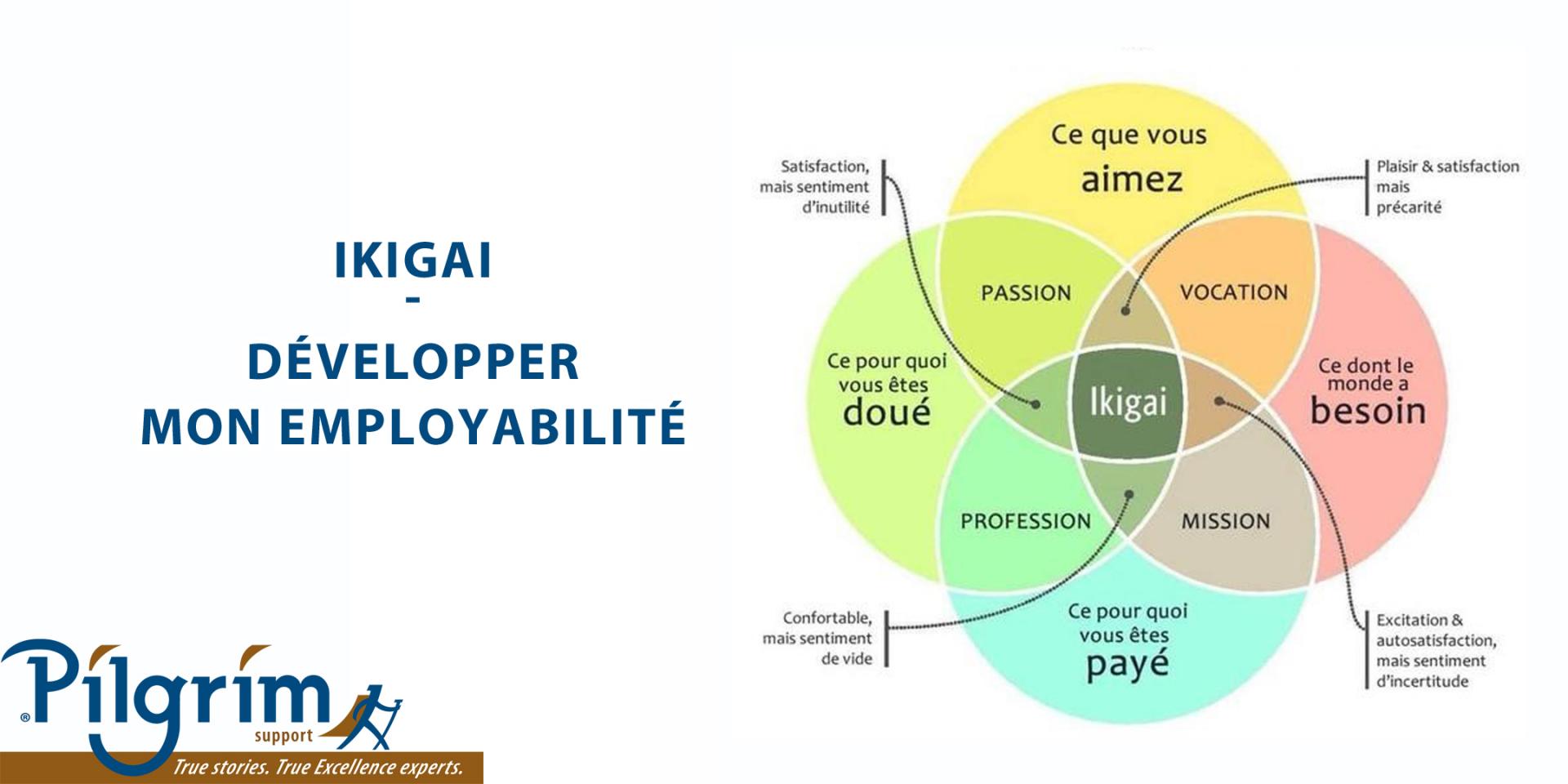 IKIGAI
-
DÉVELOPPER
MON EMPLOYABILITÉ

Pilgrim
support
True stories. True Excellence experts.

Satisfaction, mais sentiment d'inutilité

Ce que vous aimez

Plaisir & satisfaction mais précarité

PASSION

VOCATION

Ce pour quoi vous êtes doué

Ikigai

Ce dont le monde a besoin

PROFESSION

MISSION

Confortable, mais sentiment de vide

Ce pour quoi vous êtes payé

Excitation & autosatisfaction, mais sentiment d'incertitude